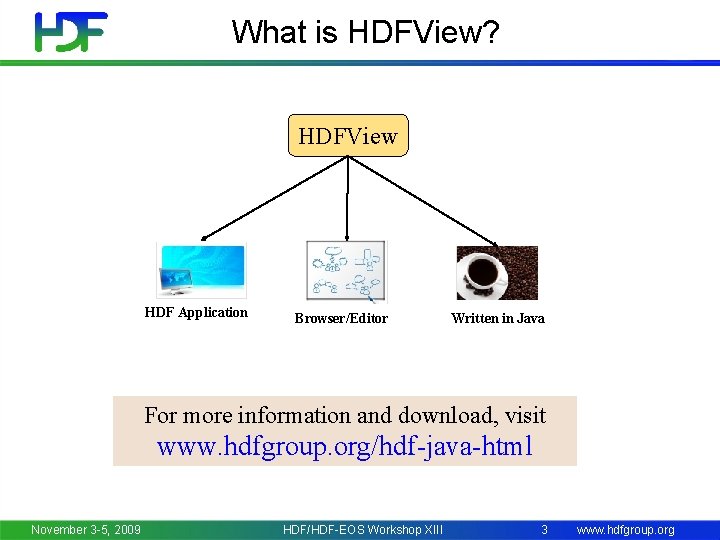 HDF

What is HDFView?

HDFView

HDF Application

Browser/Editor

Written in Java

For more information and download, visit
www.hdfgroup.org/hdf-java-html

November 3-5, 2009 HDF/HDF-EOS Workshop XIII 3 www.hdfgroup.org